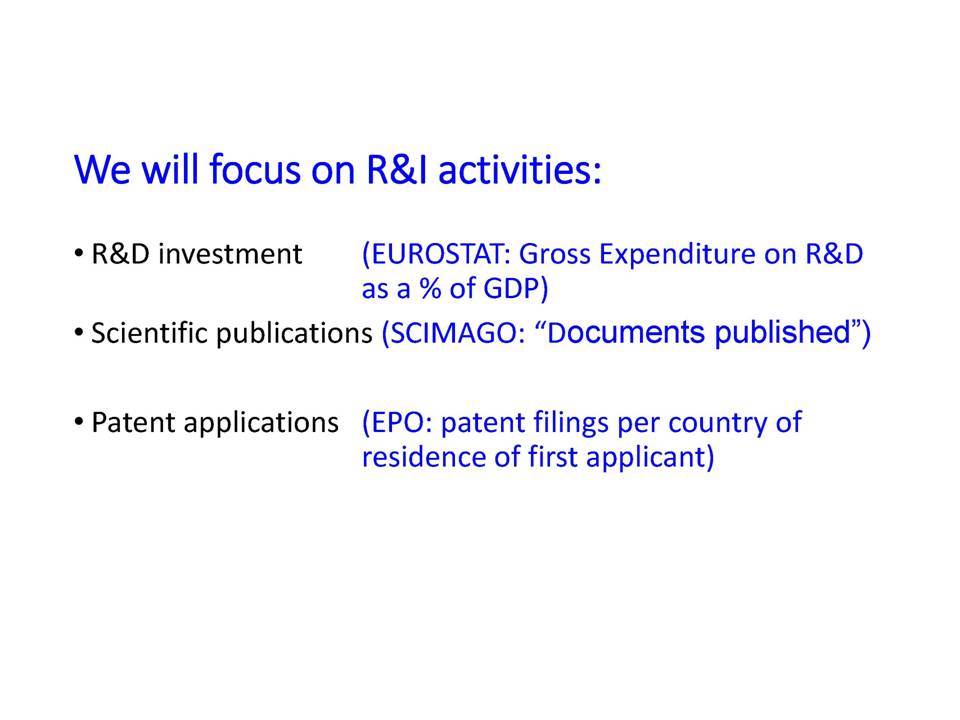 We will focus on R&I activities:

• R&D investment (EUROSTAT: Gross Expenditure on R&D as a % of GDP)

• Scientific publications (SCIMAGO: “Documents published”)

• Patent applications (EPO: patent filings per country of residence of first applicant)